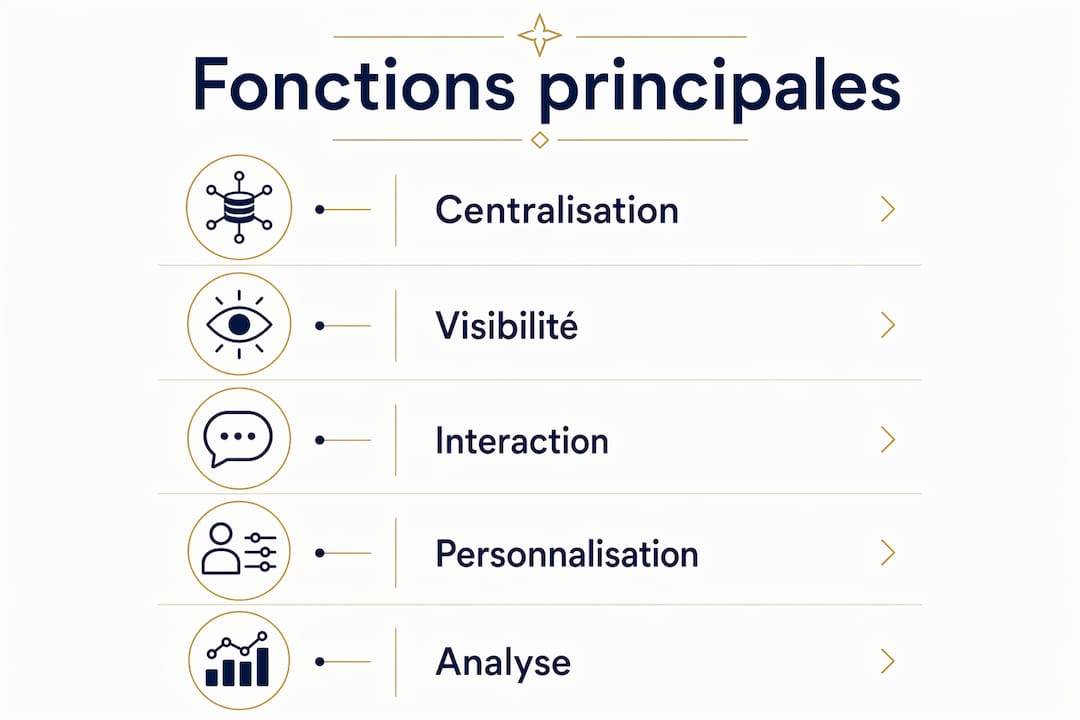 Fonctions principales

Centralisation

Visibilité

Interaction

Personnalisation

Analyse